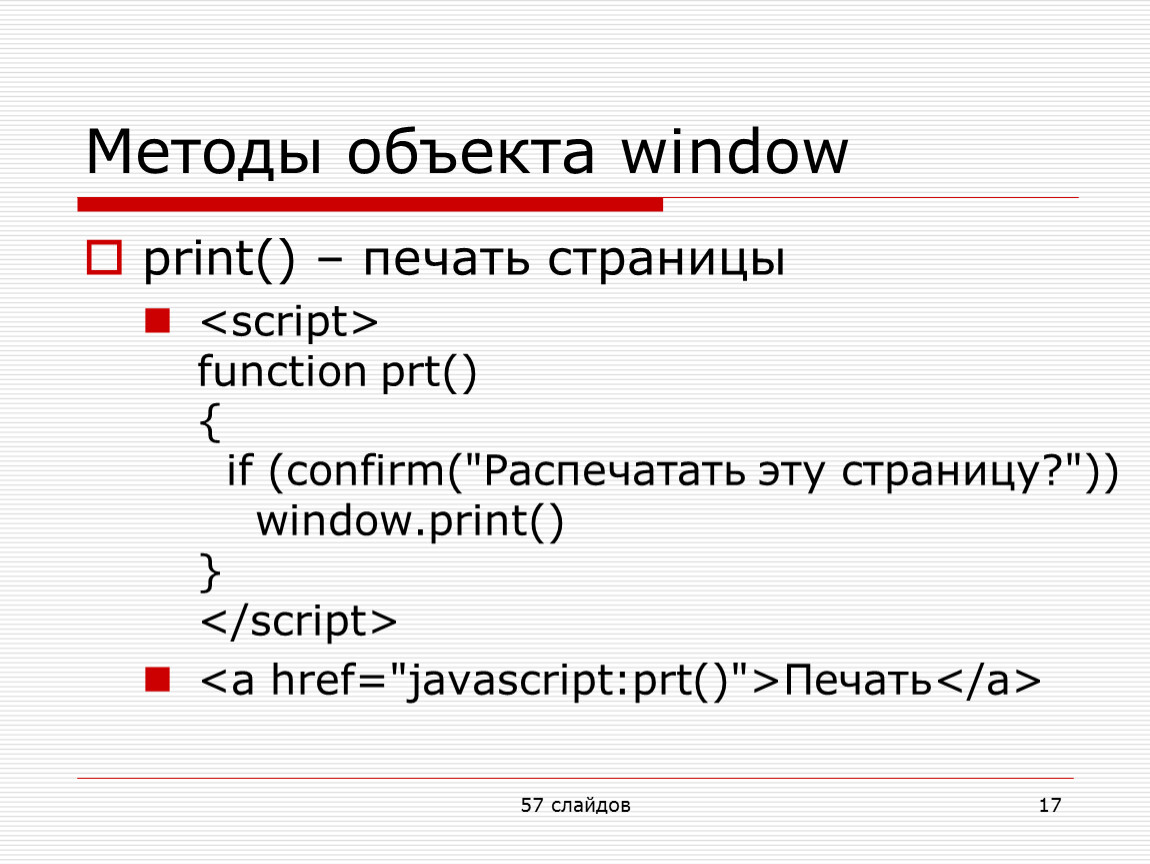 Методы объекта window

print() – печать страницы

<script>
function prt()
{
if (confirm("Распечатать эту страницу?"))
window.print()
}
</script>

<a href="javascript:prt()">Печать</a>

57 слайдов

17